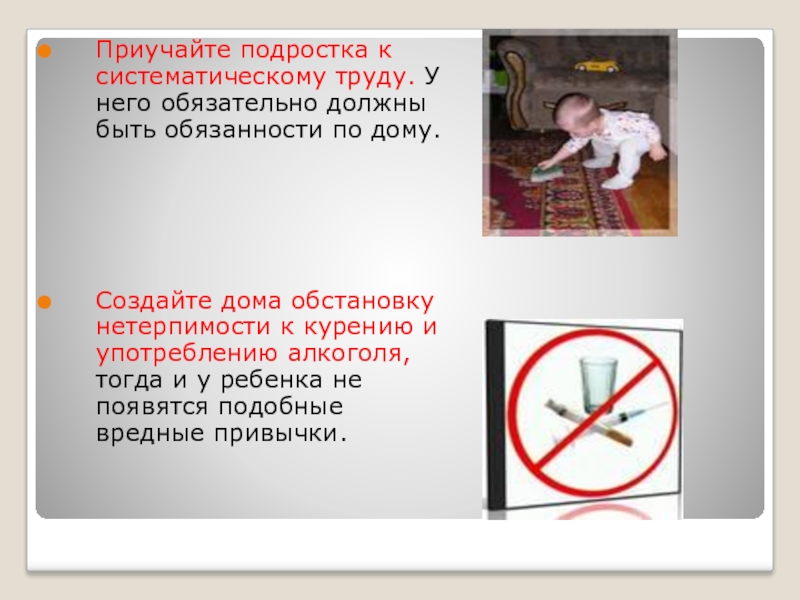 Приучайте подростка к систематическому труду. У него обязательно должны быть обязанности по дому.

Создайте дома обстановку нетерпимости к курению и употреблению алкоголя, тогда и у ребенка не появятся подобные вредные привычки.